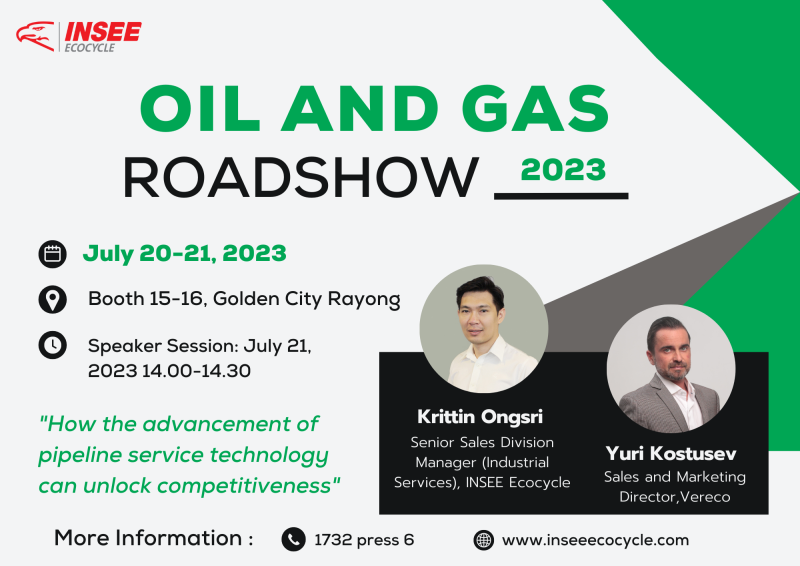 INSEE
ECOCYCLE

OIL AND GAS
ROADSHOW 2023

July 20-21, 2023

Booth 15-16, Golden City Rayong

Speaker Session: July 21, 2023 14.00-14.30

"How the advancement of pipeline service technology can unlock competitiveness"

Krittin Ongsri
Senior Sales Division Manager (Industrial Services), INSEE Ecocycle

Yuri Kostusev
Sales and Marketing Director,Vereco

More Information : 1732 press 6 www.inseeecocycle.com